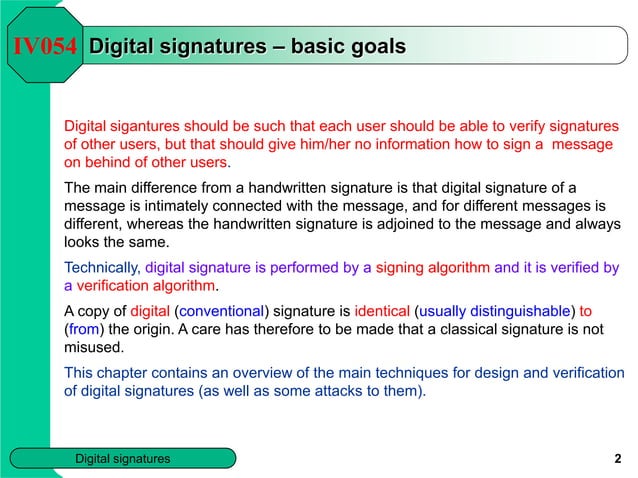 IV054 Digital signatures – basic goals

Digital sigantures should be such that each user should be able to verify signatures of other users, but that should give him/her no information how to sign a message on behind of other users.

The main difference from a handwritten signature is that digital signature of a message is intimately connected with the message, and for different messages is different, whereas the handwritten signature is adjoined to the message and always looks the same.

Technically, digital signature is performed by a signing algorithm and it is verified by a verification algorithm.

A copy of digital (conventional) signature is identical (usually distinguishable) to (from) the origin. A care has therefore to be made that a classical signature is not misused.

This chapter contains an overview of the main techniques for design and verification of digital signatures (as well as some attacks to them).

Digital signatures

2